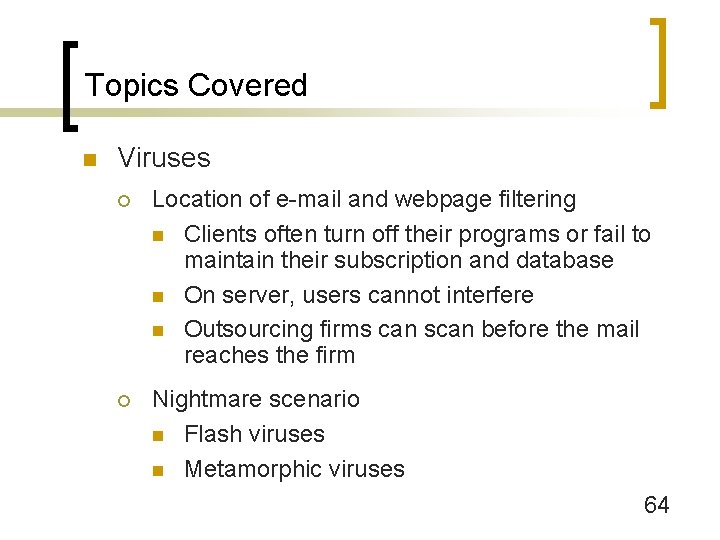 Topics Covered

Viruses

Location of e-mail and webpage filtering

Clients often turn off their programs or fail to maintain their subscription and database

On server, users cannot interfere

Outsourcing firms can scan before the mail reaches the firm

Nightmare scenario

Flash viruses

Metamorphic viruses

64